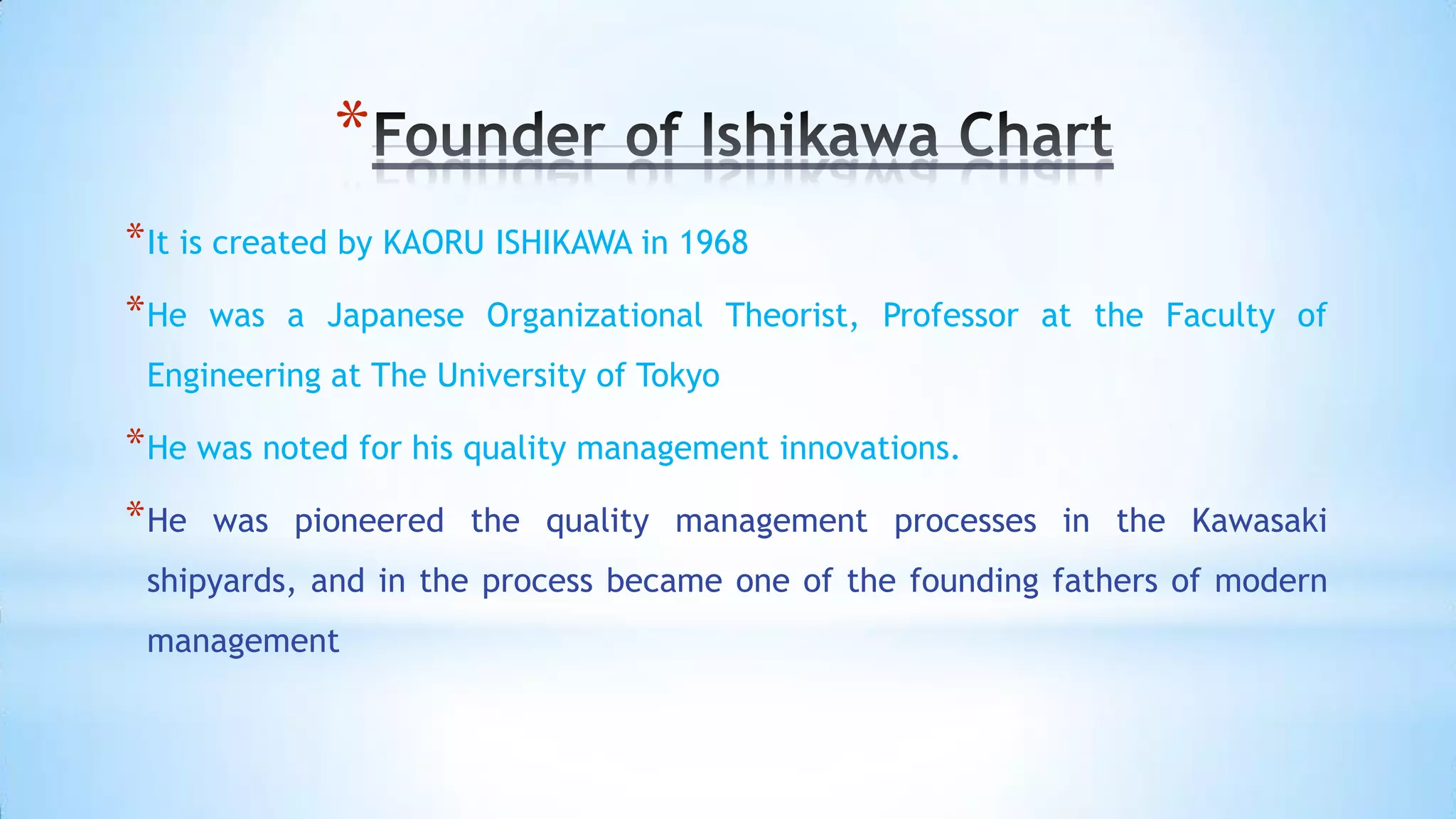 *Founder of Ishikawa Chart

*It is created by KAORU ISHIKAWA in 1968

*He was a Japanese Organizational Theorist, Professor at the Faculty of Engineering at The University of Tokyo

*He was noted for his quality management innovations.

*He was pioneered the quality management processes in the Kawasaki shipyards, and in the process became one of the founding fathers of modern management